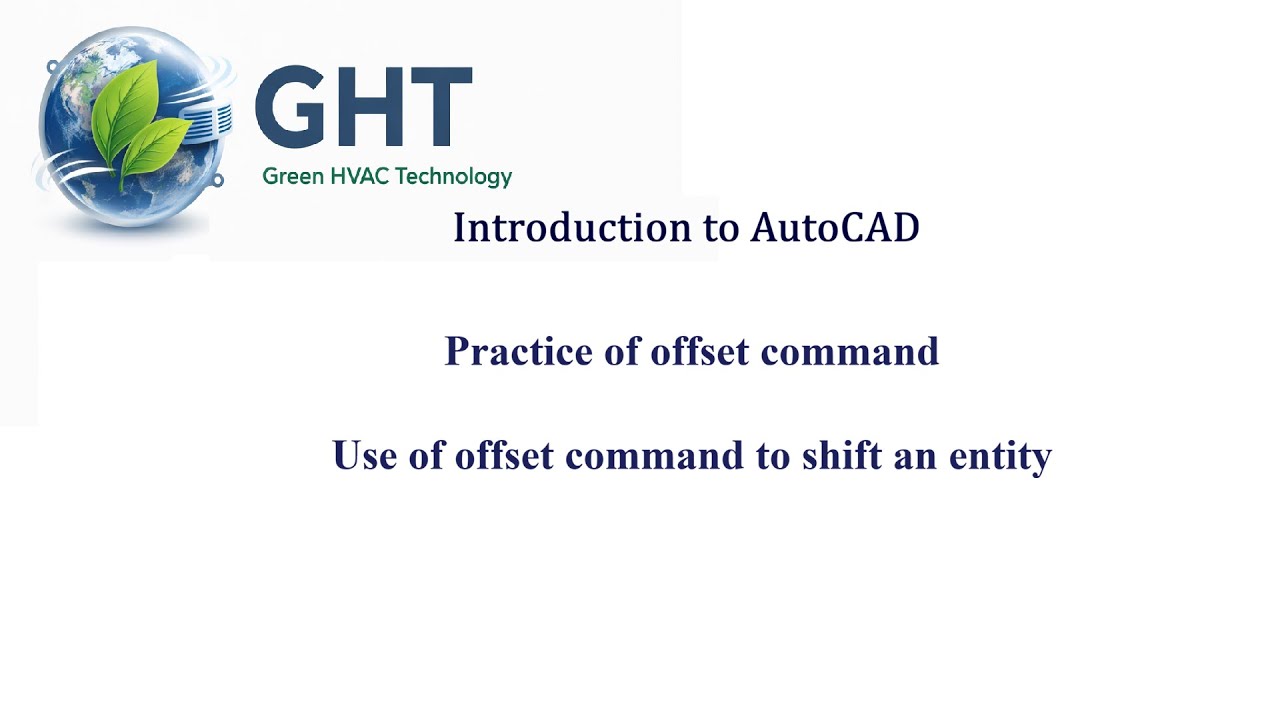 GHT
Green HVAC Technology

Introduction to AutoCAD

Practice of offset command

Use of offset command to shift an entity